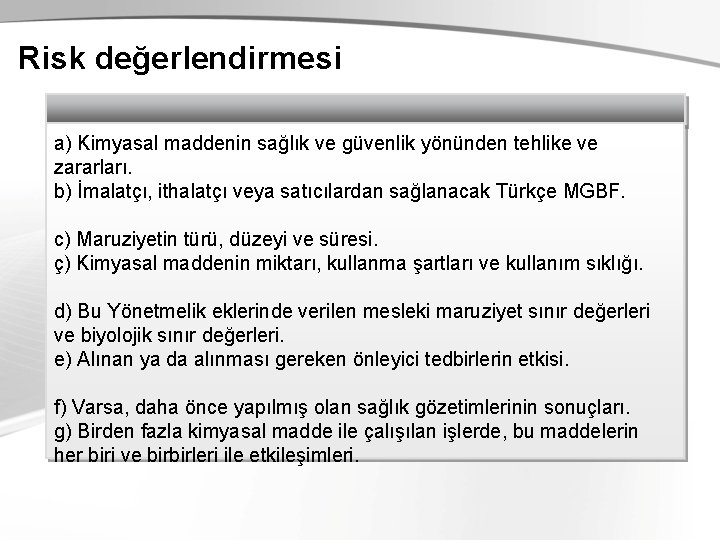 Risk değerlendirmesi

a) Kimyasal maddenin sağlık ve güvenlik yönünden tehlike ve zararları.
b) İmalatçı, ithalatçı veya satıcılardan sağlanacak Türkçe MGBF.

c) Maruziyetin türü, düzeyi ve süresi.
ç) Kimyasal maddenin miktarı, kullanma şartları ve kullanım sıklığı.

d) Bu Yönetmelik eklerinde verilen mesleki maruziyet sınır değerleri ve biyolojik sınır değerleri.
e) Alınan ya da alınması gereken önleyici tedbirlerin etkisi.

f) Varsa, daha önce yapılmış olan sağlık gözetimlerinin sonuçları.
g) Birden fazla kimyasal madde ile çalışılan işlerde, bu maddelerin her biri ve birbirleri ile etkileşimleri.